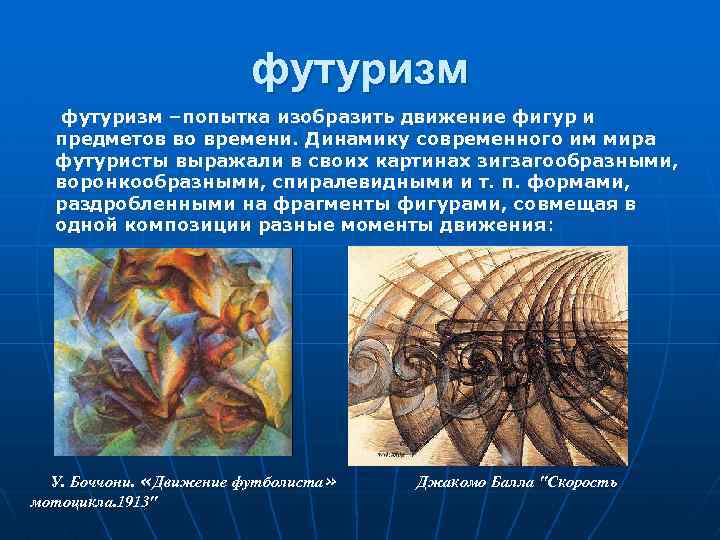 футуризм

футуризм –попытка изобразить движение фигур и предметов во времени. Динамику современного им мира футуристы выражали в своих картинах зигзагообразными, воронкообразными, спиралевидными и т. п. формами, раздробленными на фрагменты фигурами, совмещая в одной композиции разные моменты движения:

У. Боччони. «Движение футболиста» Джакомо Балла "Скорость мотоцикла.1913"